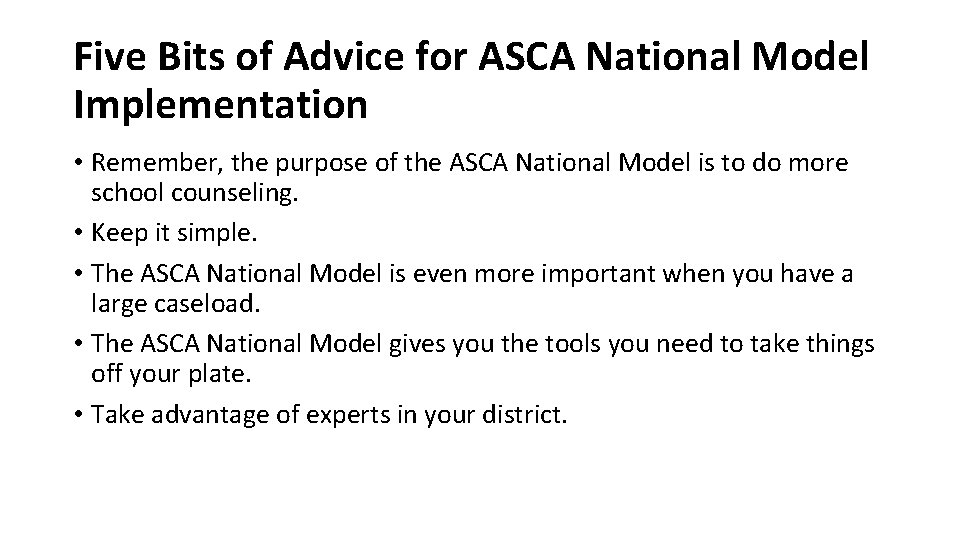 Five Bits of Advice for ASCA National Model Implementation

• Remember, the purpose of the ASCA National Model is to do more school counseling.
• Keep it simple.
• The ASCA National Model is even more important when you have a large caseload.
• The ASCA National Model gives you the tools you need to take things off your plate.
• Take advantage of experts in your district.